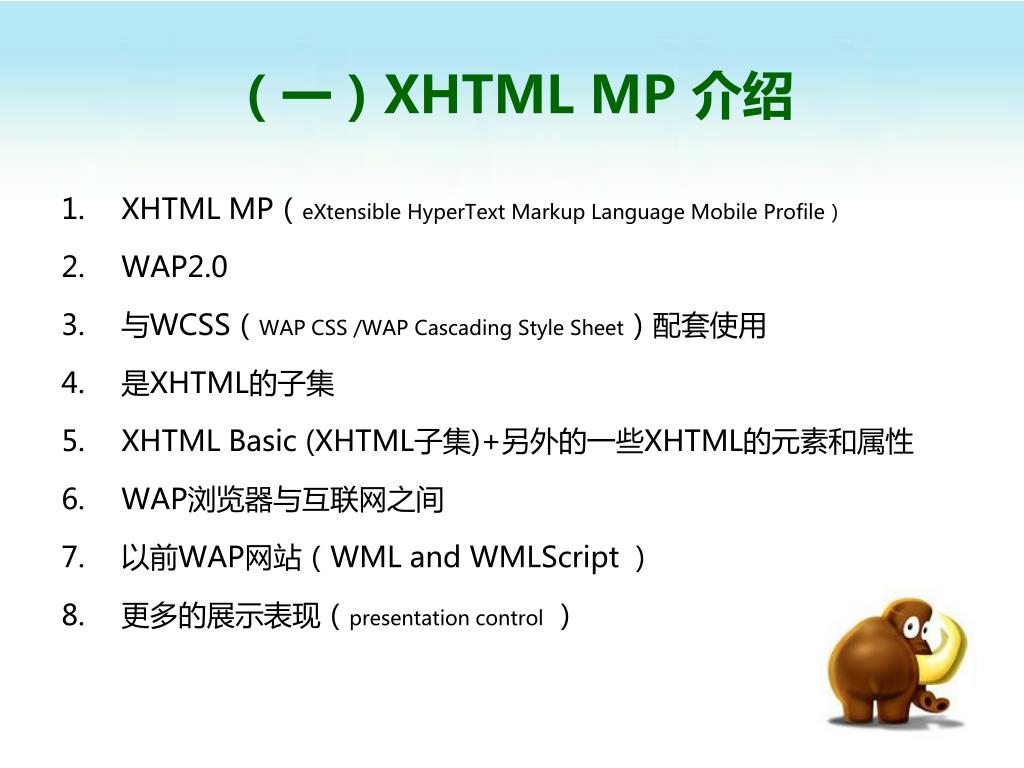 （一）XHTML MP 介绍

1. XHTML MP（eXtensible HyperText Markup Language Mobile Profile）
2. WAP2.0
3. 与WCSS（WAP CSS /WAP Cascading Style Sheet）配套使用
4. 是XHTML的子集
5. XHTML Basic (XHTML子集)+另外的一些XHTML的元素和属性
6. WAP浏览器与互联网之间
7. 以前WAP网站（WML and WMLScript ）
8. 更多的展示表现（presentation control ）